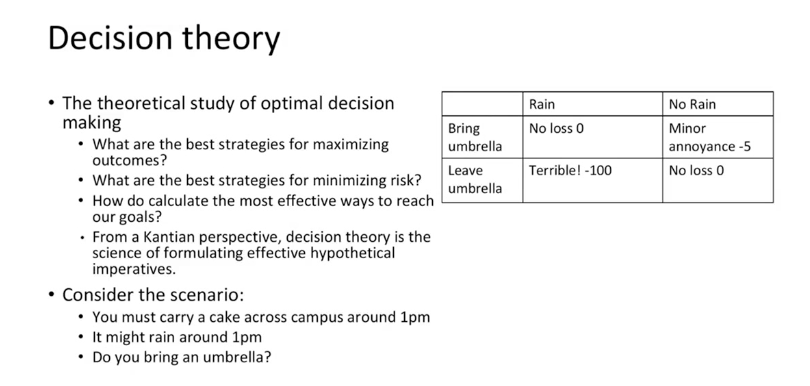 Decision theory

• The theoretical study of optimal decision making
  • What are the best strategies for maximizing outcomes?
  • What are the best strategies for minimizing risk?
  • How do calculate the most effective ways to reach our goals?
  • From a Kantian perspective, decision theory is the science of formulating effective hypothetical imperatives.
• Consider the scenario:
  • You must carry a cake across campus around 1pm
  • It might rain around 1pm
  • Do you bring an umbrella?

| | Rain | No Rain |
|---|---|---|
| Bring umbrella | No loss 0 | Minor annoyance -5 |
| Leave umbrella | Terrible! -100 | No loss 0 |